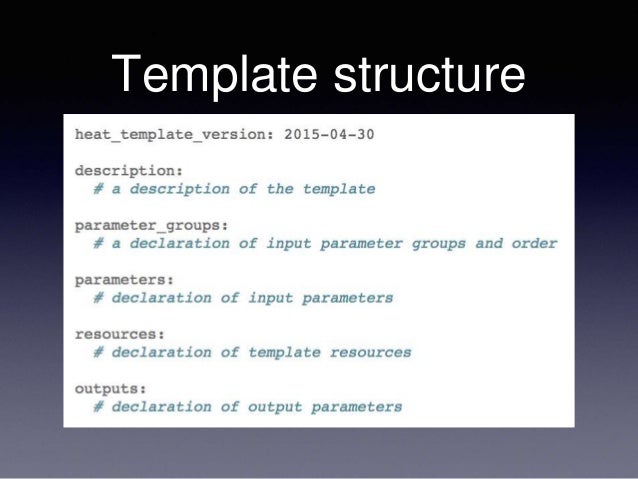 Template structure

heat_template_version: 2015-04-30

description:
  # a description of the template

parameter_groups:
  # a declaration of input parameter groups and order

parameters:
  # declaration of input parameters

resources:
  # declaration of template resources

outputs:
  # declaration of output parameters